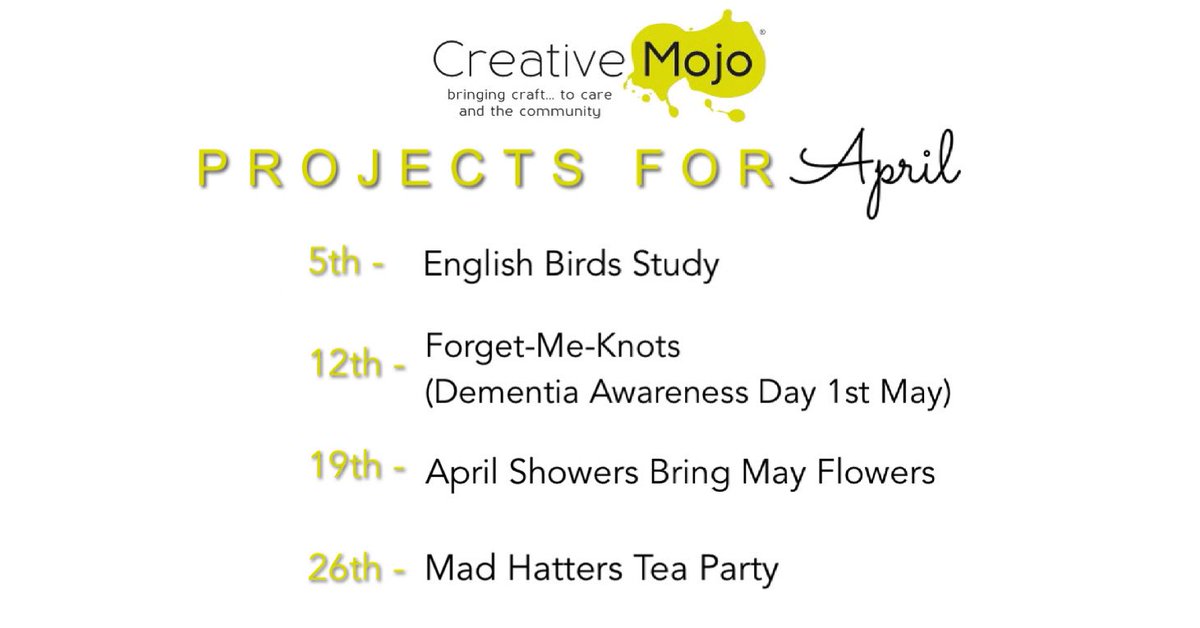 Creative Mojo®
bringing craft... to care and the community

PROJECTS FOR April

5th - English Birds Study

12th - Forget-Me-Knots (Dementia Awareness Day 1st May)

19th - April Showers Bring May Flowers

26th - Mad Hatters Tea Party